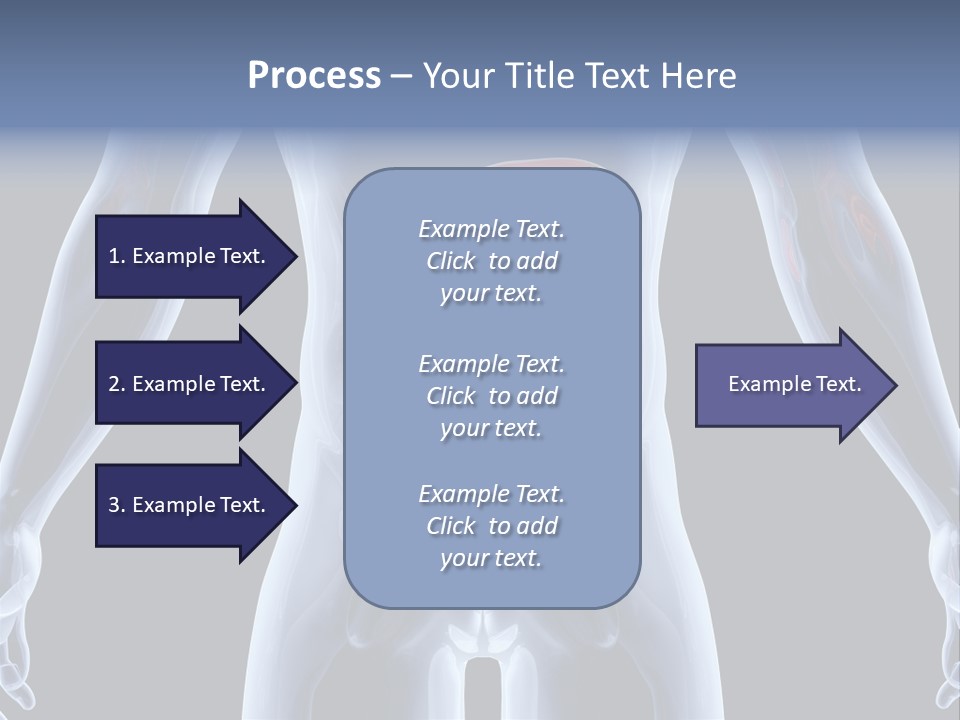 Process – Your Title Text Here

1. Example Text.

2. Example Text.

3. Example Text.

Example Text. Click to add your text.

Example Text. Click to add your text.

Example Text. Click to add your text.

Example Text.